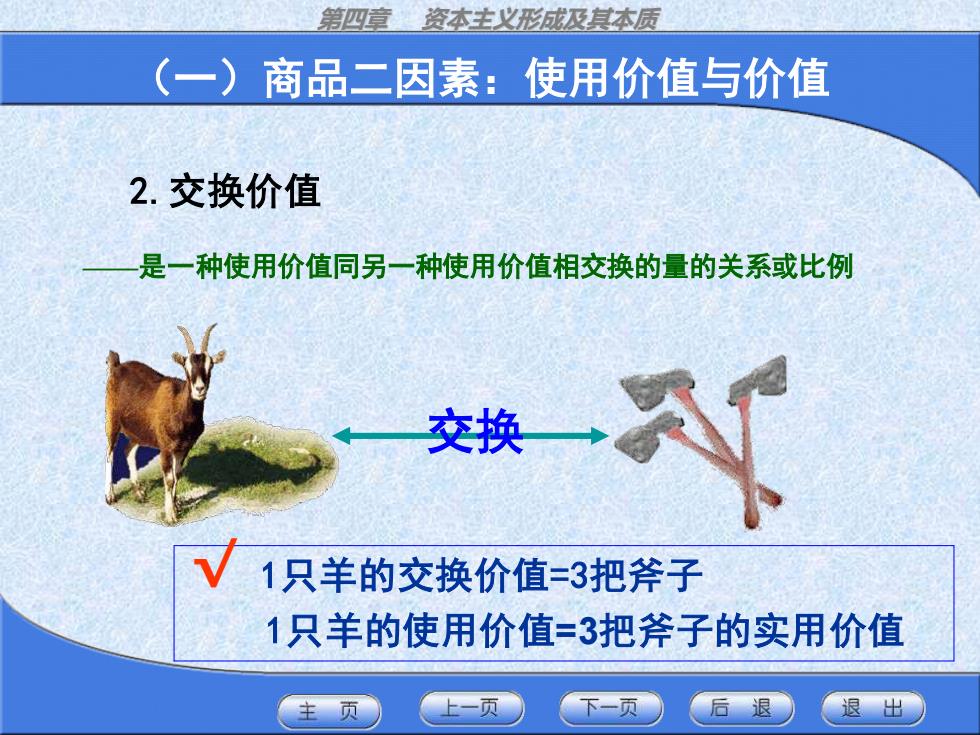 第四章 资本主义形成及其本质

（一）商品二因素：使用价值与价值

2. 交换价值

——是一种使用价值同另一种使用价值相交换的量的关系或比例

交换

√ 1只羊的交换价值=3把斧子

1只羊的使用价值=3把斧子的实用价值

主 页
上一页
下一页
后 退
退 出